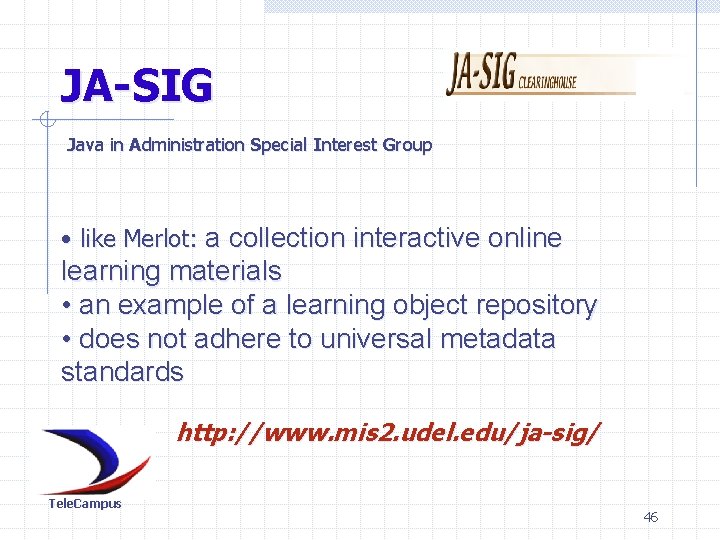 JA-SIG

JA-SIG CLEARINGHOUSE

Java in Administration Special Interest Group

• like Merlot: a collection interactive online learning materials
• an example of a learning object repository
• does not adhere to universal metadata standards

http://www.mis2.udel.edu/ja-sig/

TeleCampus

46